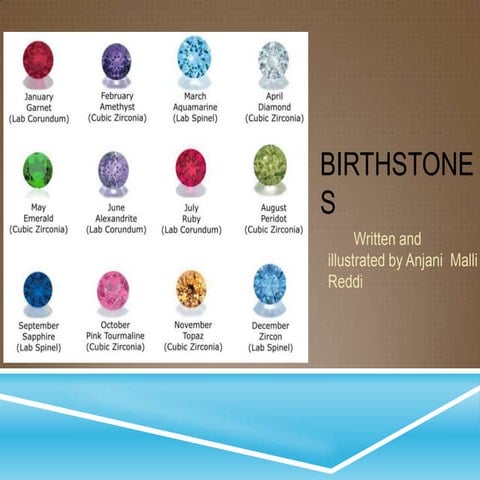 January
Garnet
(Lab Corundum)

February
Amethyst
(Cubic Zirconia)

March
Aquamarine
(Lab Spinel)

April
Diamond
(Cubic Zirconia)

May
Emerald
(Cubic Zirconia)

June
Alexandrite
(Lab Corundum)

July
Ruby
(Lab Corundum)

August
Peridot
(Cubic Zirconia)

September
Sapphire
(Lab Spinel)

October
Pink Tourmaline
(Cubic Zirconia)

November
Topaz
(Cubic Zirconia)

December
Zircon
(Lab Spinel)

BIRTHSTONES

Written and illustrated by Anjani Malli Reddi